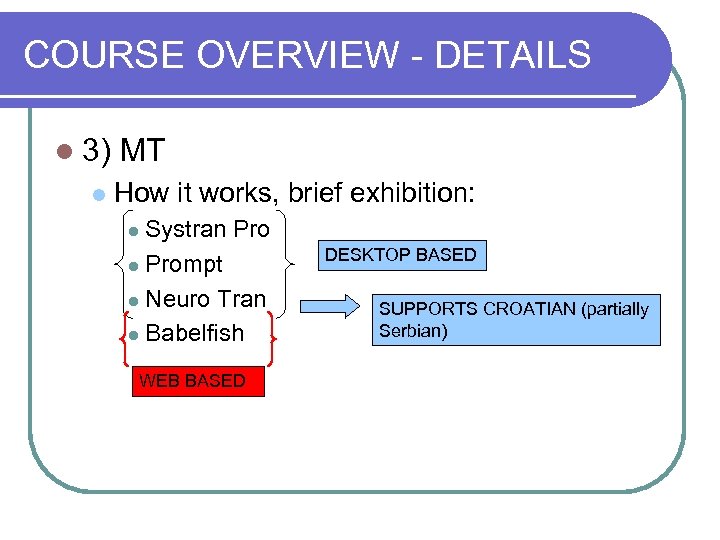 COURSE OVERVIEW - DETAILS

3) MT

How it works, brief exhibition:

Systran Pro
Prompt
Neuro Tran
Babelfish

DESKTOP BASED

SUPPORTS CROATIAN (partially Serbian)

WEB BASED